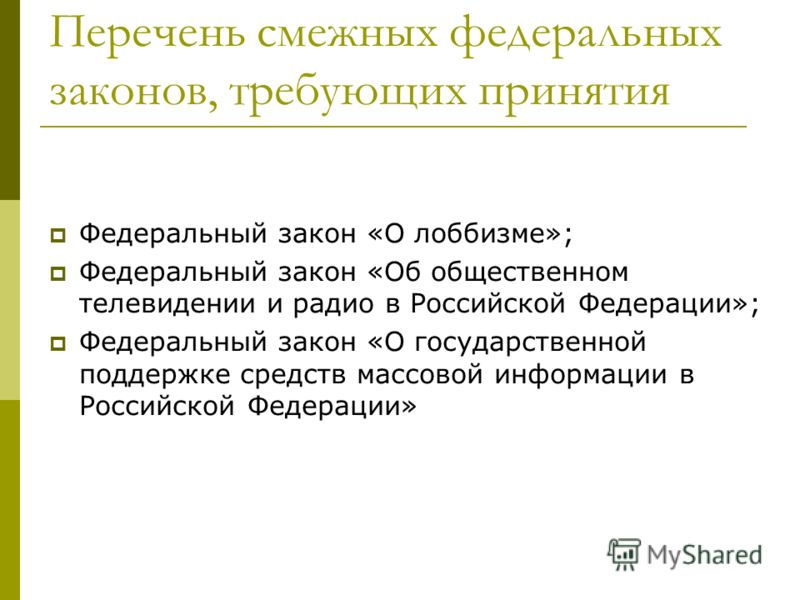 Перечень смежных федеральных законов, требующих принятия

Федеральный закон «О лоббизме»;
Федеральный закон «Об общественном телевидении и радио в Российской Федерации»;
Федеральный закон «О государственной поддержке средств массовой информации в Российской Федерации»

MyShared